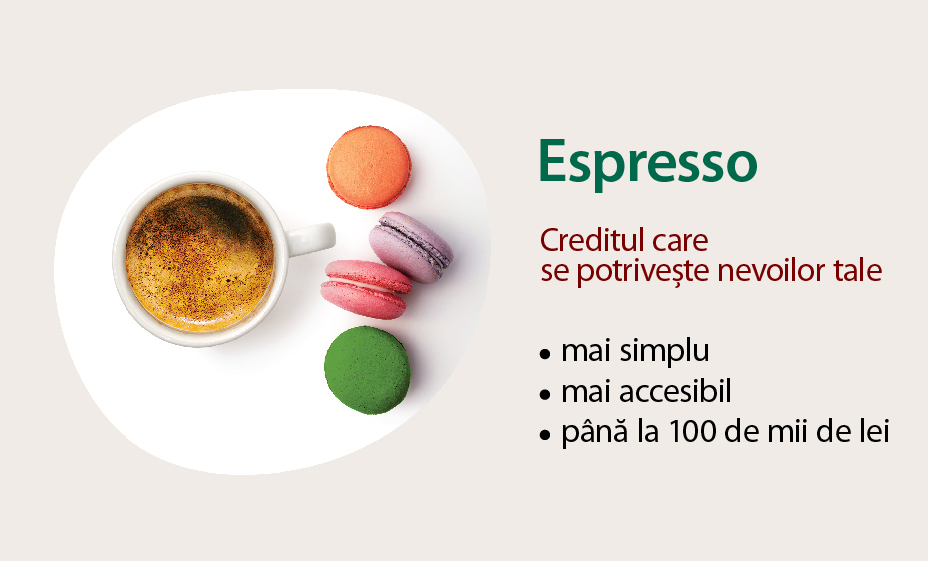 Espresso

Creditul care
se potrivește nevoilor tale

• mai simplu
• mai accesibil
• până la 100 de mii de lei